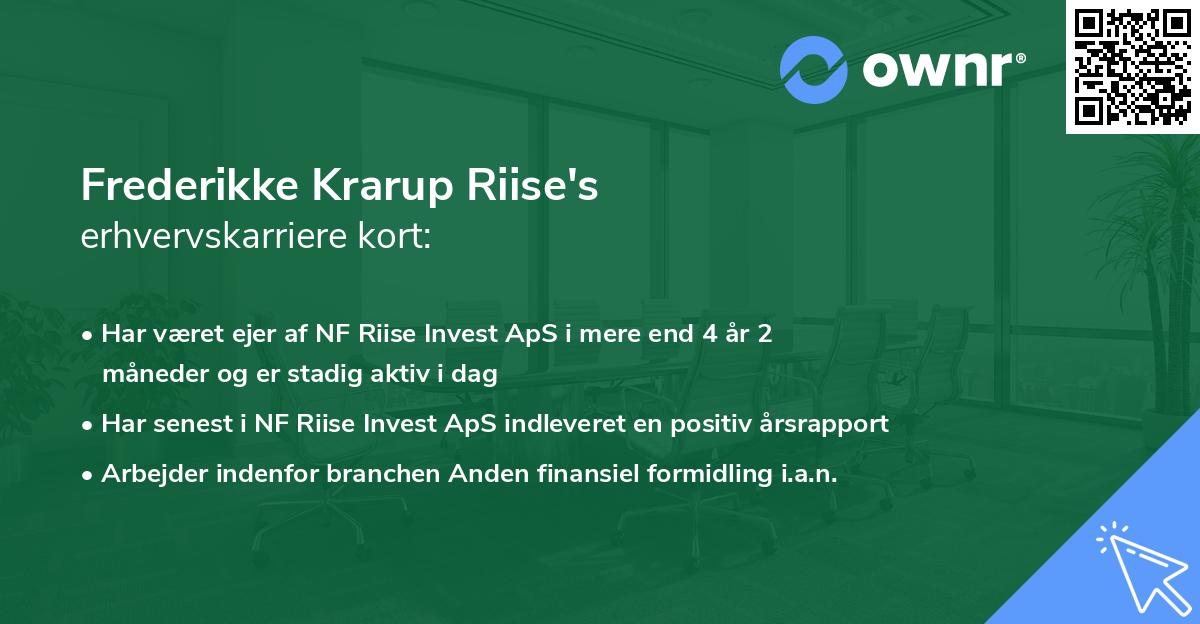 ownr®

Frederikke Krarup Riise's
erhvervskarriere kort:

• Har været ejer af NF Riise Invest ApS i mere end 4 år 2 måneder og er stadig aktiv i dag

• Har senest i NF Riise Invest ApS indleveret en positiv årsrapport

• Arbejder indenfor branchen Anden finansiel formidling i.a.n.